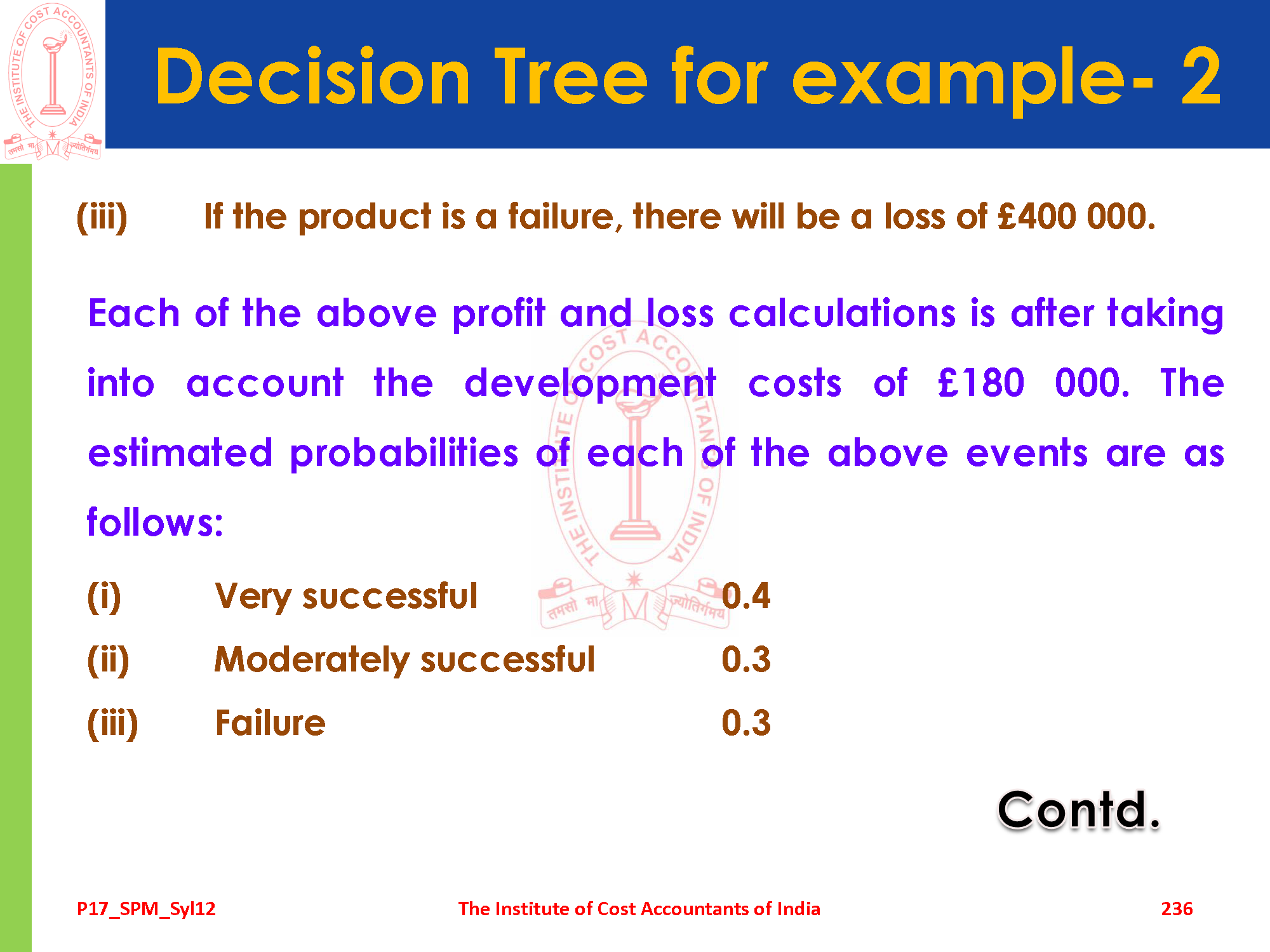 THE INSTITUTE OF COST ACCOUNTANTS OF INDIA
तमसो मा ज्योतिर्गमय

Decision Tree for example- 2

(iii) If the product is a failure, there will be a loss of £400 000.

Each of the above profit and loss calculations is after taking into account the development costs of £180 000. The estimated probabilities of each of the above events are as follows:

(i) Very successful 0.4

(ii) Moderately successful 0.3

(iii) Failure 0.3

Contd.

P17_SPM_Syl12 The Institute of Cost Accountants of India 236